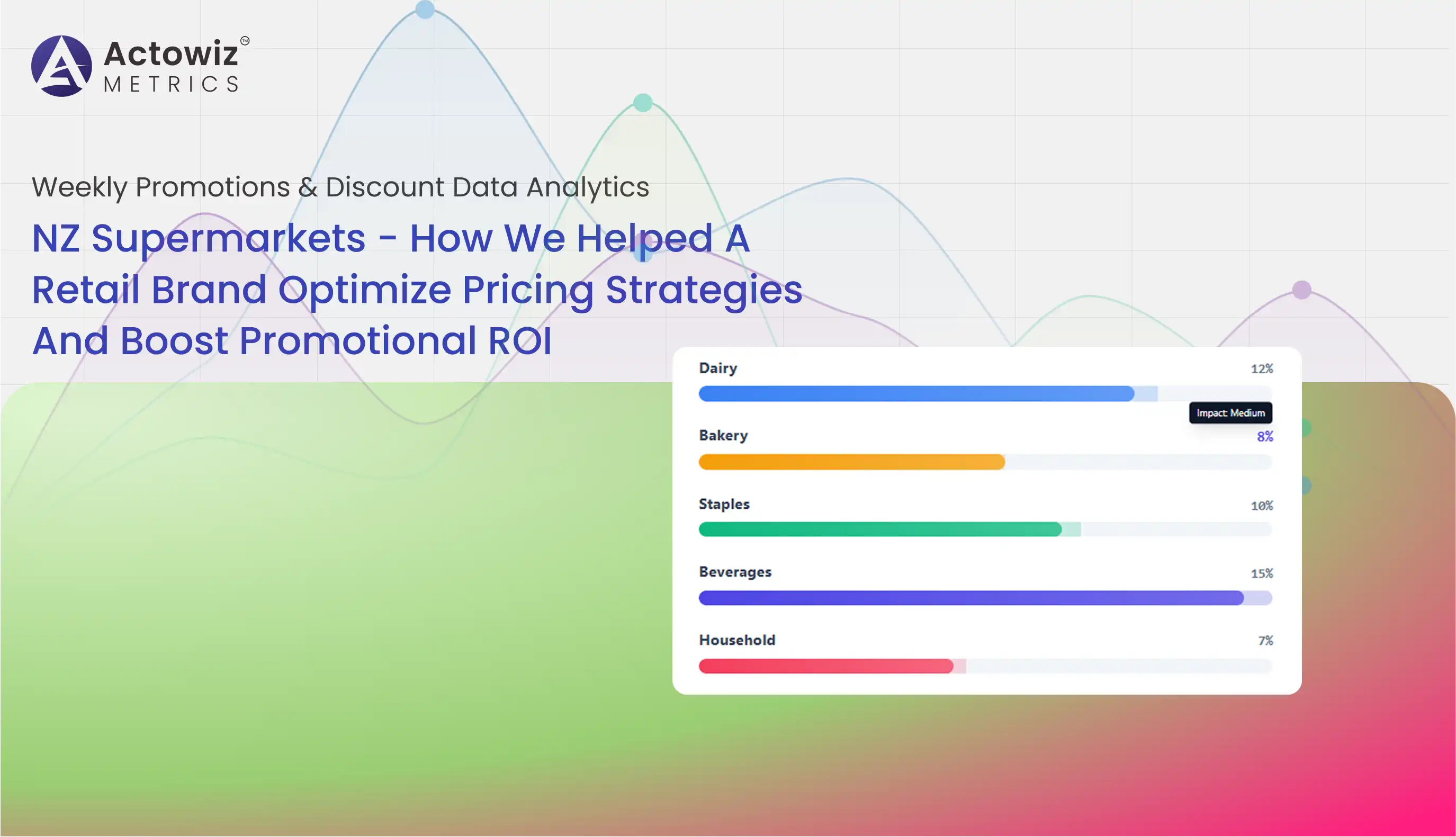 Actowiz™
METRICS

Weekly Promotions & Discount Data Analytics

NZ Supermarkets - How We Helped A Retail Brand Optimize Pricing Strategies And Boost Promotional ROI

Dairy 12%

Impact: Medium

Bakery 8%

Staples 10%

Beverages 15%

Household 7%